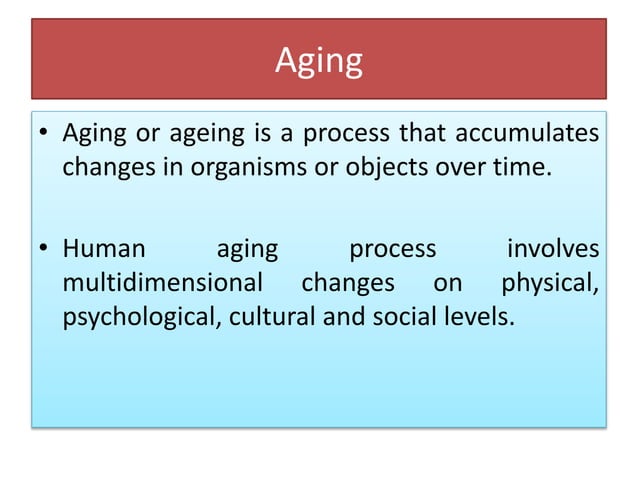 Aging

• Aging or ageing is a process that accumulates changes in organisms or objects over time.

• Human aging process involves multidimensional changes on physical, psychological, cultural and social levels.